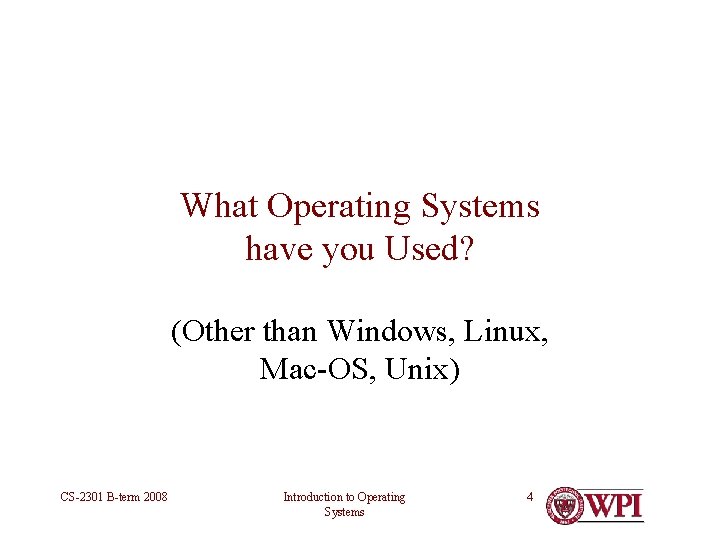 What Operating Systems have you Used?

(Other than Windows, Linux, Mac-OS, Unix)

CS-2301 B-term 2008

Introduction to Operating Systems

4

WPI